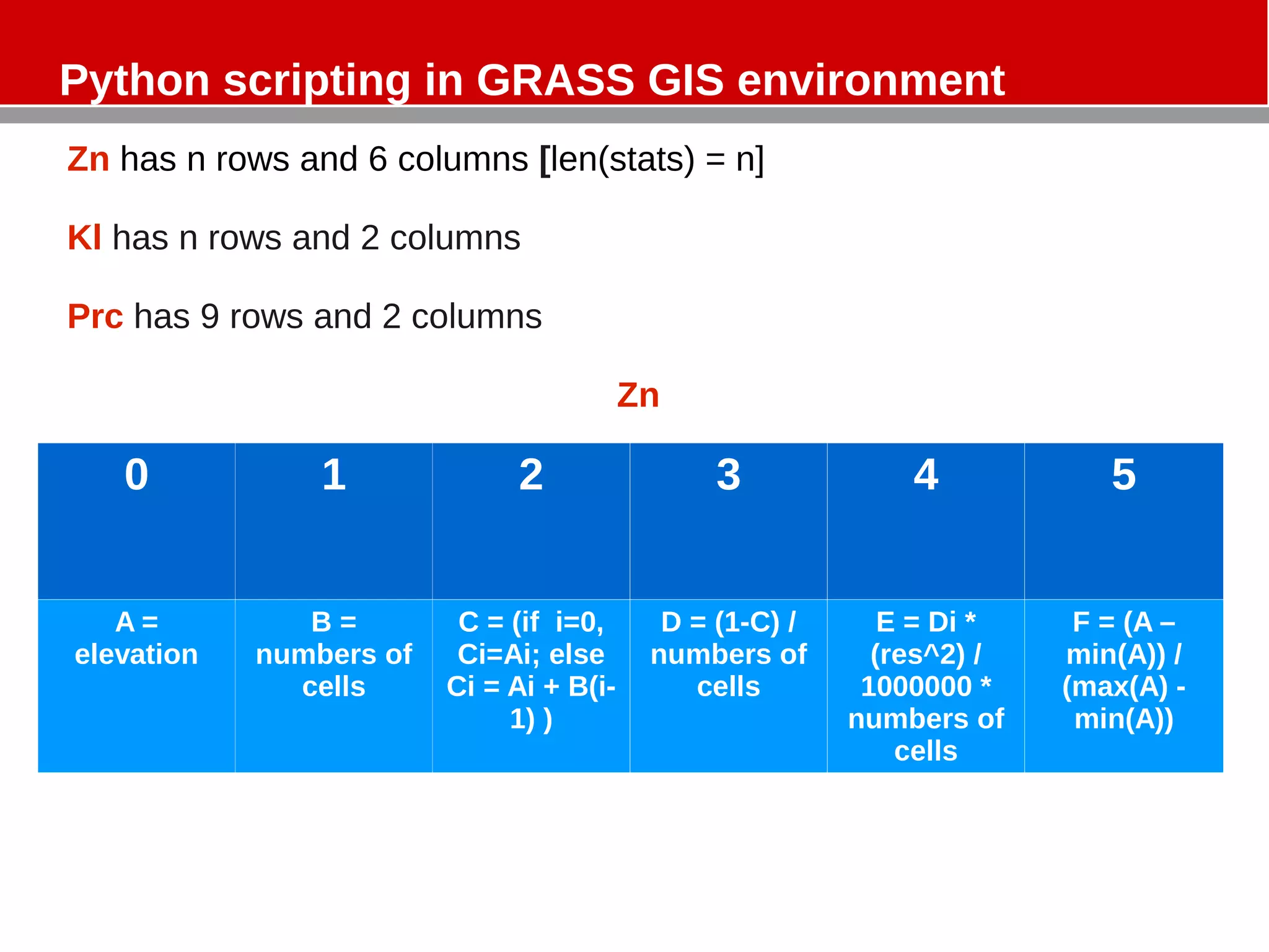 Python scripting in GRASS GIS environment

Zn has n rows and 6 columns [len(stats) = n]

Kl has n rows and 2 columns

Prc has 9 rows and 2 columns

Zn

| 0 | 1 | 2 | 3 | 4 | 5 |
|---|---|---|---|---|---|
| A = elevation | B = numbers of cells | C = (if i=0, Ci=Ai; else Ci = Ai + B(i-1) ) | D = (1-C) / numbers of cells | E = Di * (res^2) / 1000000 * numbers of cells | F = (A – min(A)) / (max(A) - min(A)) |